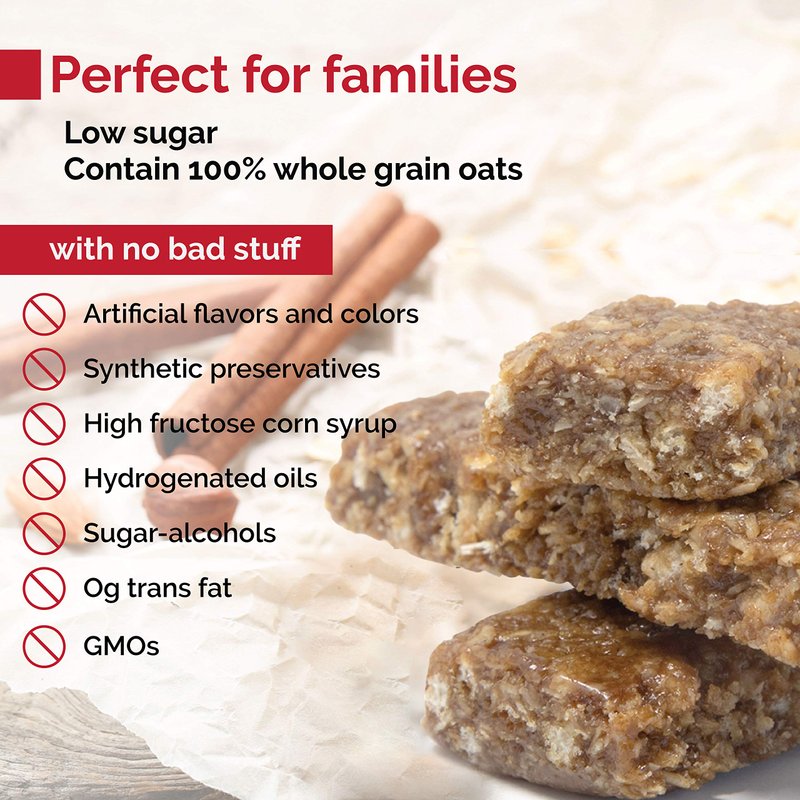 Perfect for families

Low sugar
Contain 100% whole grain oats

with no bad stuff

Artificial flavors and colors
Synthetic preservatives
High fructose corn syrup
Hydrogenated oils
Sugar-alcohols
Og trans fat
GMOs